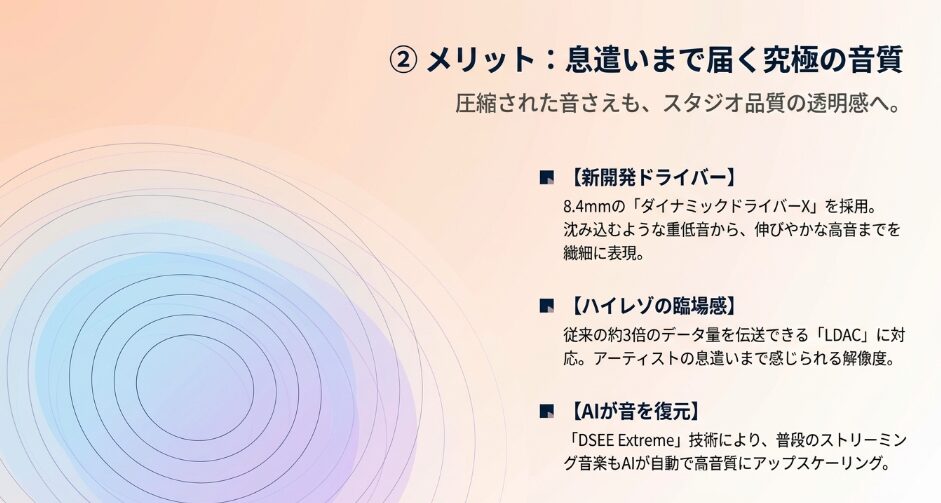 ② メリット：息遣いまで届く究極の音質

圧縮された音さえも、スタジオ品質の透明感へ。

【新開発ドライバー】

8.4mmの「ダイナミックドライバーX」を採用。沈み込むような重低音から、伸びやかな高音までを繊細に表現。

【ハイレゾの臨場感】

従来の約3倍のデータ量を伝送できる「LDAC」に対応。アーティストの息遣いまで感じられる解像度。

【AIが音を復元】

「DSEE Extreme」技術により、普段のストリーミング音楽もAIが自動で高音質にアップスケーリング。